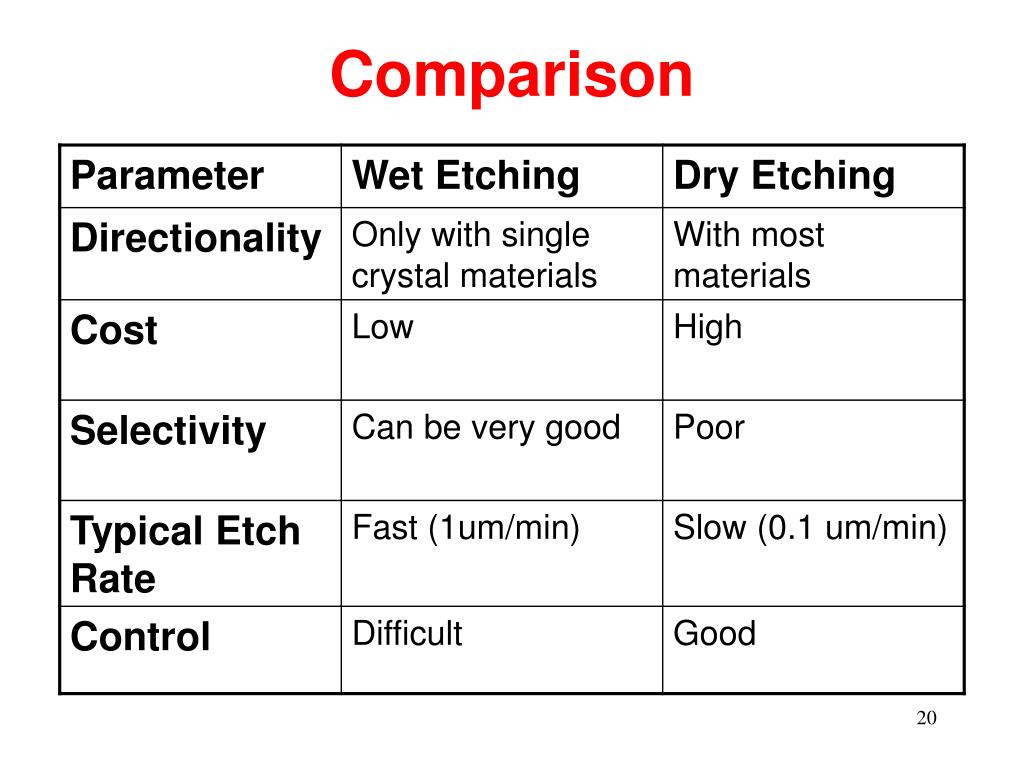 Comparison

| Parameter | Wet Etching | Dry Etching |
|---|---|---|
| Directionality | Only with single crystal materials | With most materials |
| Cost | Low | High |
| Selectivity | Can be very good | Poor |
| Typical Etch Rate | Fast (1um/min) | Slow (0.1 um/min) |
| Control | Difficult | Good |

20